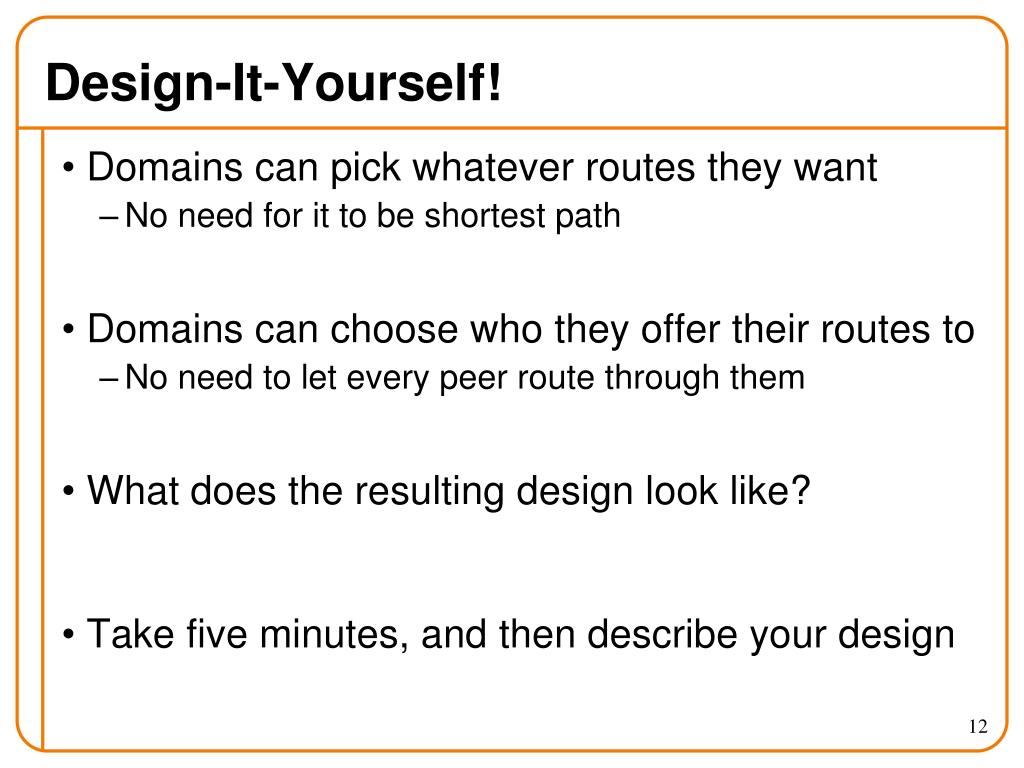 Design-It-Yourself!

• Domains can pick whatever routes they want
– No need for it to be shortest path

• Domains can choose who they offer their routes to
– No need to let every peer route through them

• What does the resulting design look like?

• Take five minutes, and then describe your design

12